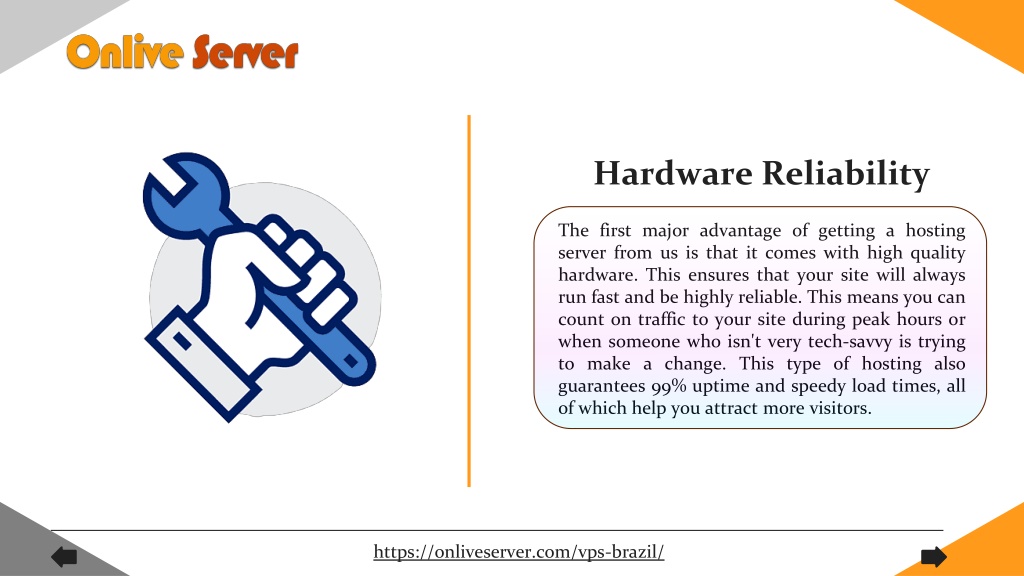 Onlive Server

Hardware Reliability

The first major advantage of getting a hosting server from us is that it comes with high quality hardware. This ensures that your site will always run fast and be highly reliable. This means you can count on traffic to your site during peak hours or when someone who isn't very tech-savvy is trying to make a change. This type of hosting also guarantees 99% uptime and speedy load times, all of which help you attract more visitors.

https://onliveserver.com/vps-brazil/